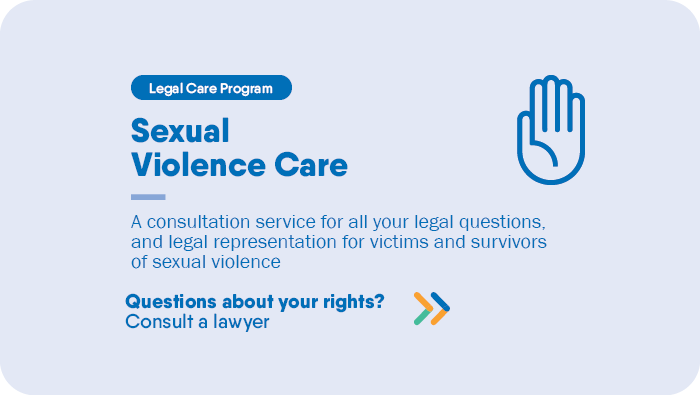 Legal Care Program

Sexual Violence Care

A consultation service for all your legal questions, and legal representation for victims and survivors of sexual violence

Questions about your rights?
Consult a lawyer